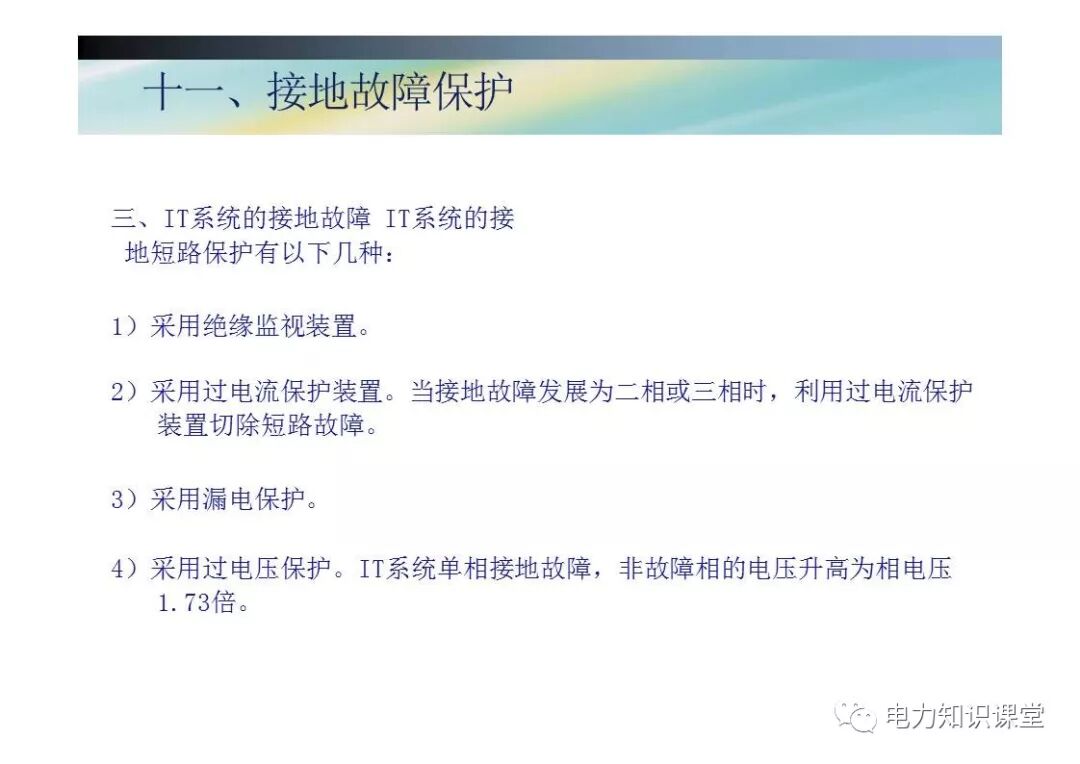 十一、接地故障保护

三、IT系统的接地故障 IT系统的接地短路保护有以下几种：

1）采用绝缘监视装置。

2）采用过电流保护装置。当接地故障发展为二相或三相时，利用过电流保护装置切除短路故障。

3）采用漏电保护。

4）采用过电压保护。IT系统单相接地故障，非故障相的电压升高为相电压1.73倍。

电力知识课堂